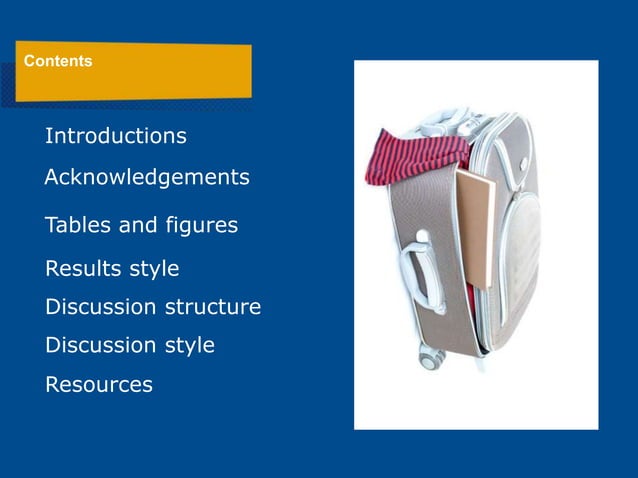 Contents

Introductions

Acknowledgements

Tables and figures

Results style

Discussion structure

Discussion style

Resources